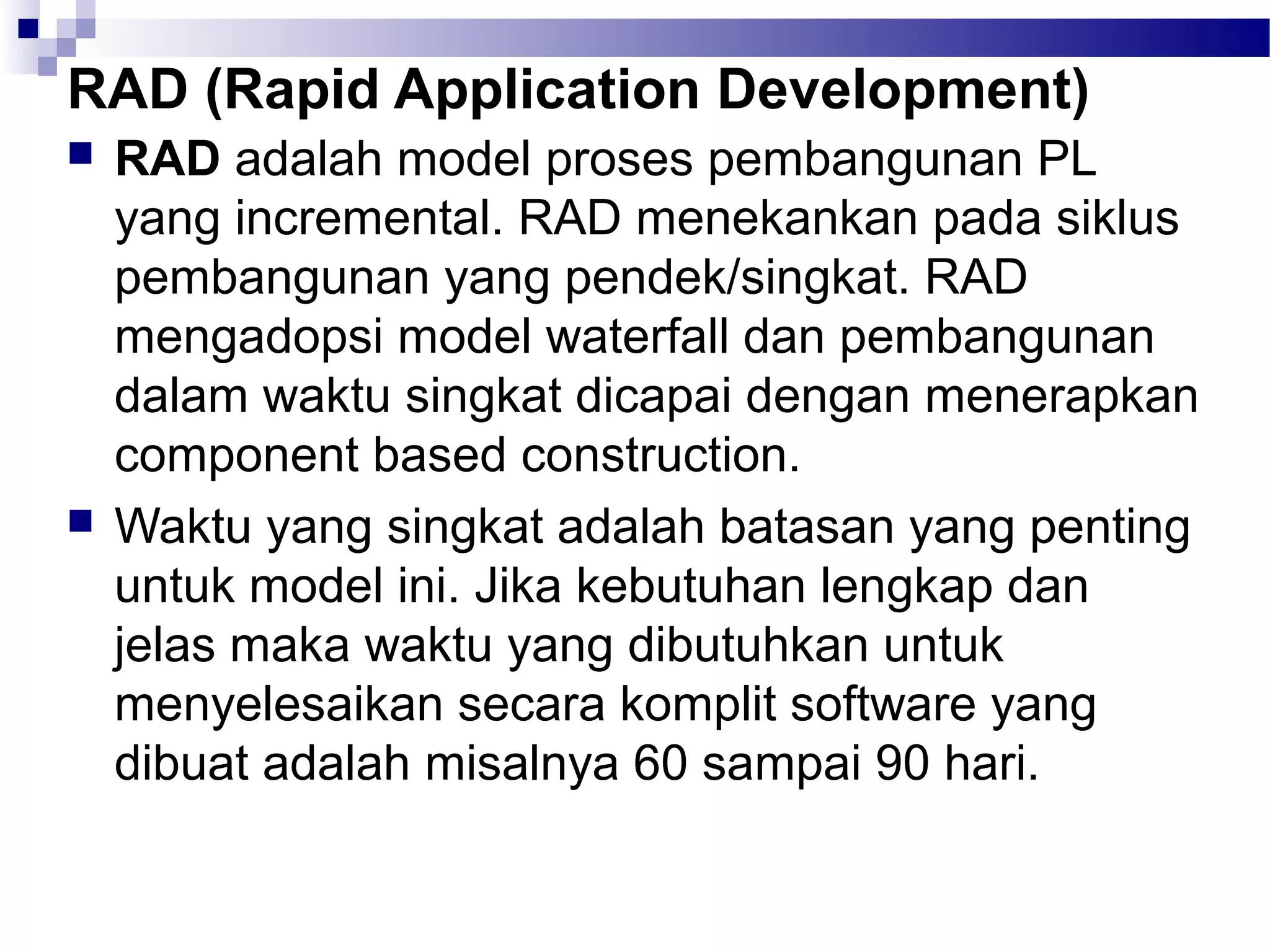 RAD (Rapid Application Development)

RAD adalah model proses pembangunan PL yang incremental. RAD menekankan pada siklus pembangunan yang pendek/singkat. RAD mengadopsi model waterfall dan pembangunan dalam waktu singkat dicapai dengan menerapkan component based construction.

Waktu yang singkat adalah batasan yang penting untuk model ini. Jika kebutuhan lengkap dan jelas maka waktu yang dibutuhkan untuk menyelesaikan secara komplit software yang dibuat adalah misalnya 60 sampai 90 hari.